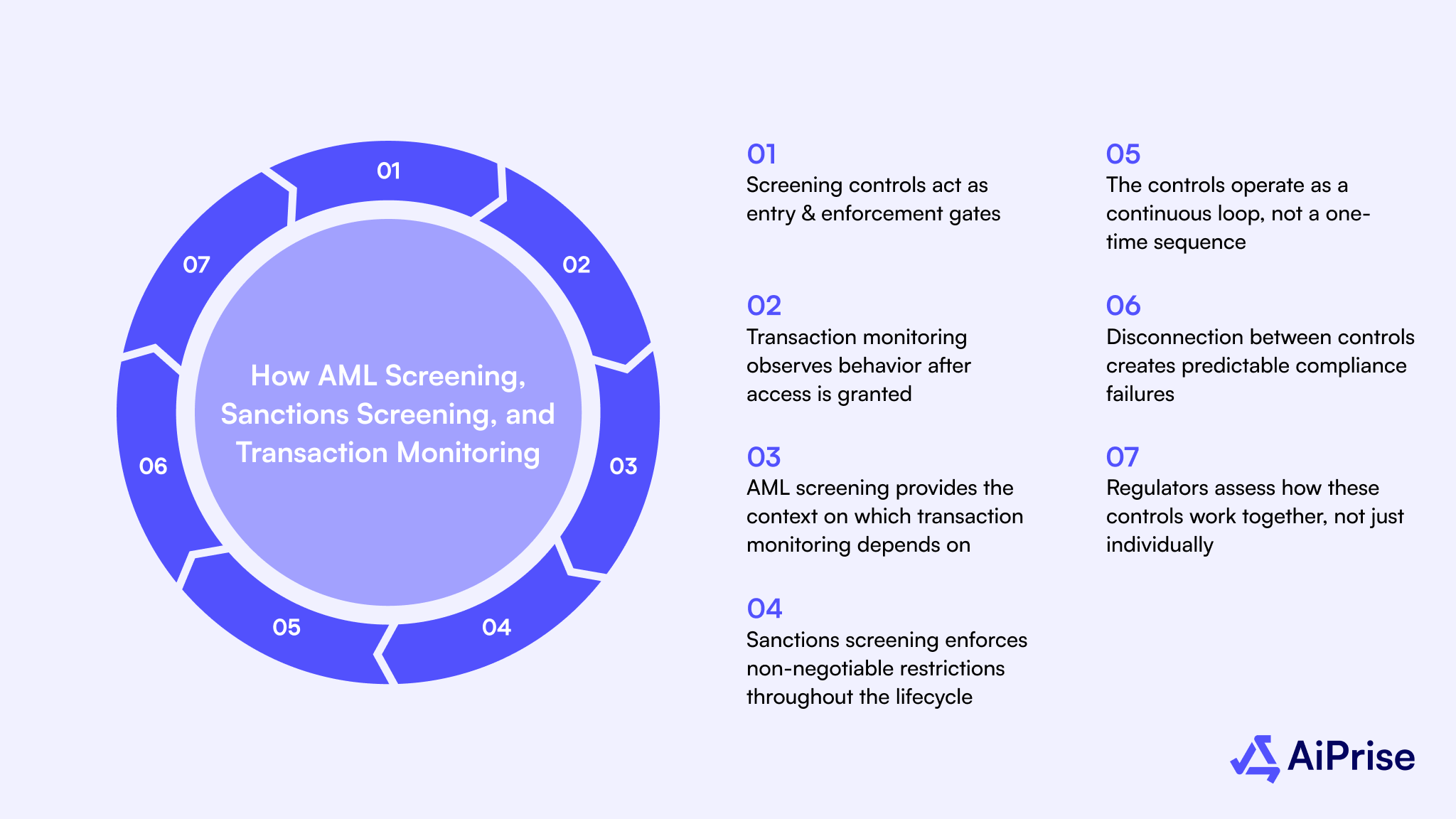 01

02

03

04

05

06

07

How AML Screening, Sanctions Screening, and Transaction Monitoring

01
Screening controls act as entry & enforcement gates

02
Transaction monitoring observes behavior after access is granted

03
AML screening provides the context on which transaction monitoring depends on

04
Sanctions screening enforces non-negotiable restrictions throughout the lifecycle

05
The controls operate as a continuous loop, not a one-time sequence

06
Disconnection between controls creates predictable compliance failures

07
Regulators assess how these controls work together, not just individually

AiPrise